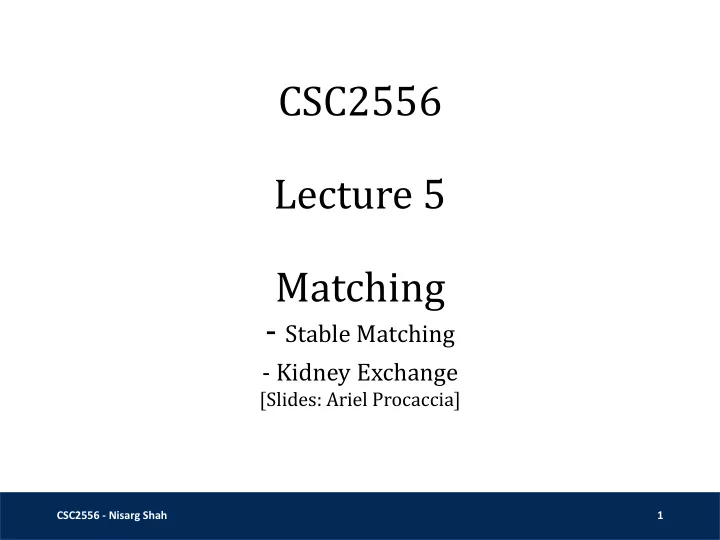 CSC2556

Lecture 5

Matching
- Stable Matching
- Kidney Exchange
[Slides: Ariel Procaccia]

CSC2556 - Nisarg Shah

1